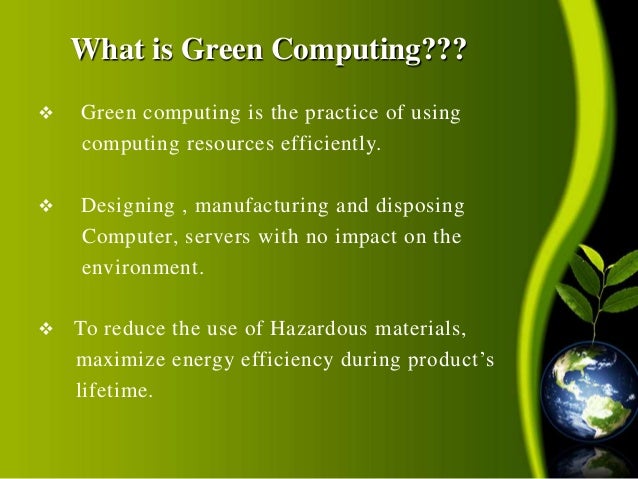 What is Green Computing???

❖ Green computing is the practice of using computing resources efficiently.

❖ Designing , manufacturing and disposing Computer, servers with no impact on the environment.

❖ To reduce the use of Hazardous materials, maximize energy efficiency during product's lifetime.